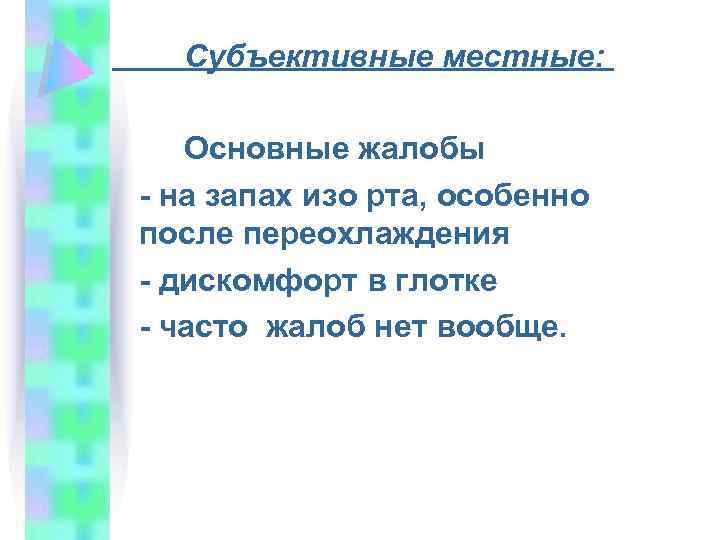 Субъективные местные:

Основные жалобы

- на запах изо рта, особенно после переохлаждения

- дискомфорт в глотке

- часто жалоб нет вообще.